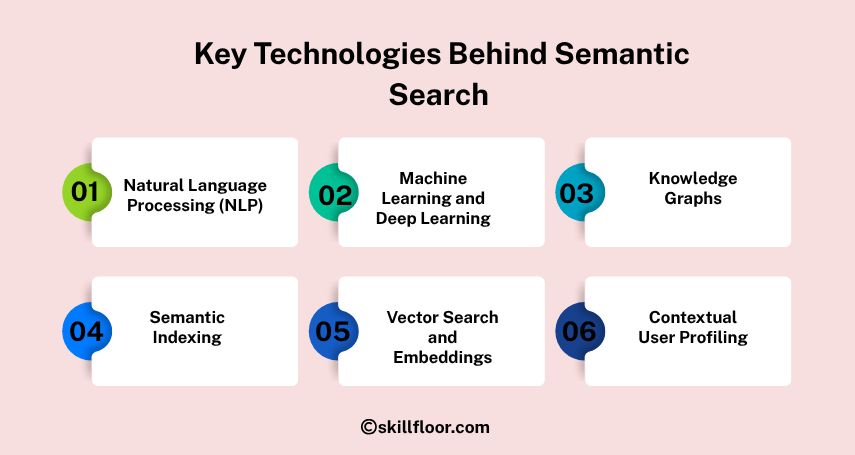 Key Technologies Behind Semantic Search

01 Natural Language Processing (NLP)

02 Machine Learning and Deep Learning

03 Knowledge Graphs

04 Semantic Indexing

05 Vector Search and Embeddings

06 Contextual User Profiling

©skillfloor.com